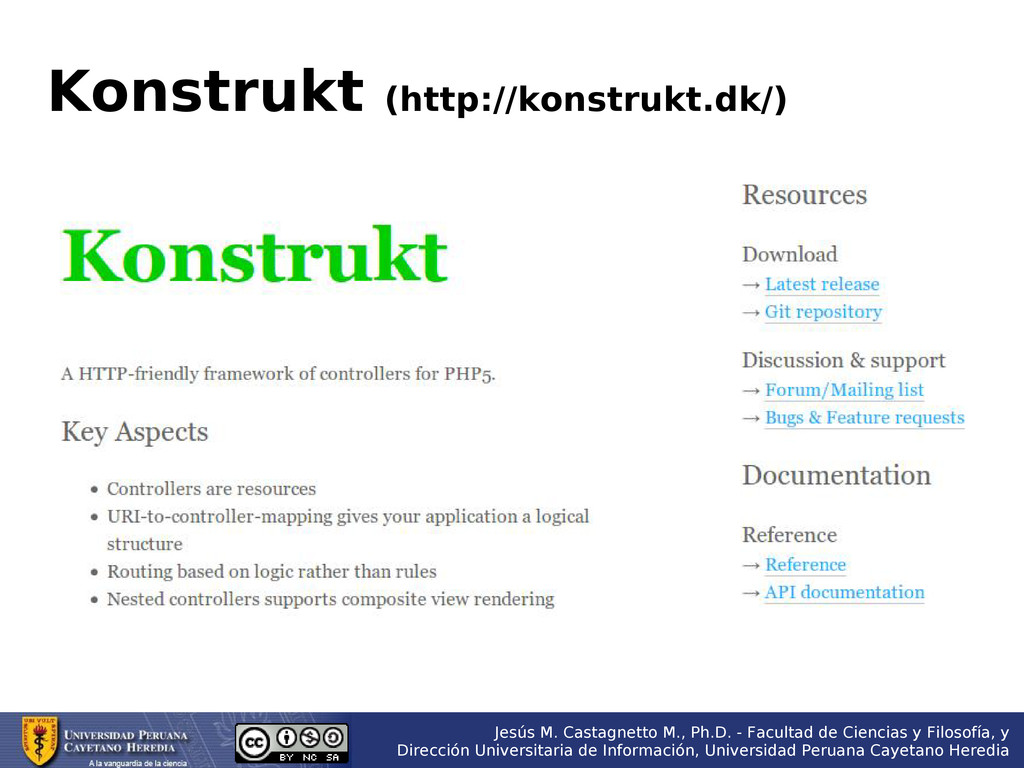 Konstrukt (http://konstrukt.dk/)

Konstrukt

A HTTP-friendly framework of controllers for PHP5.

Key Aspects

- Controllers are resources
- URI-to-controller-mapping gives your application a logical structure
- Routing based on logic rather than rules
- Nested controllers supports composite view rendering

Resources

Download
→ Latest release
→ Git repository

Discussion & support
→ Forum/Mailing list
→ Bugs & Feature requests

Documentation

Reference
→ Reference
→ API documentation

UNIVERSIDAD PERUANA CAYETANO HEREDIA
A la vanguardia de la ciencia

BY NC SA

Jesús M. Castagnetto M., Ph.D. - Facultad de Ciencias y Filosofía, y Dirección Universitaria de Información, Universidad Peruana Cayetano Heredia